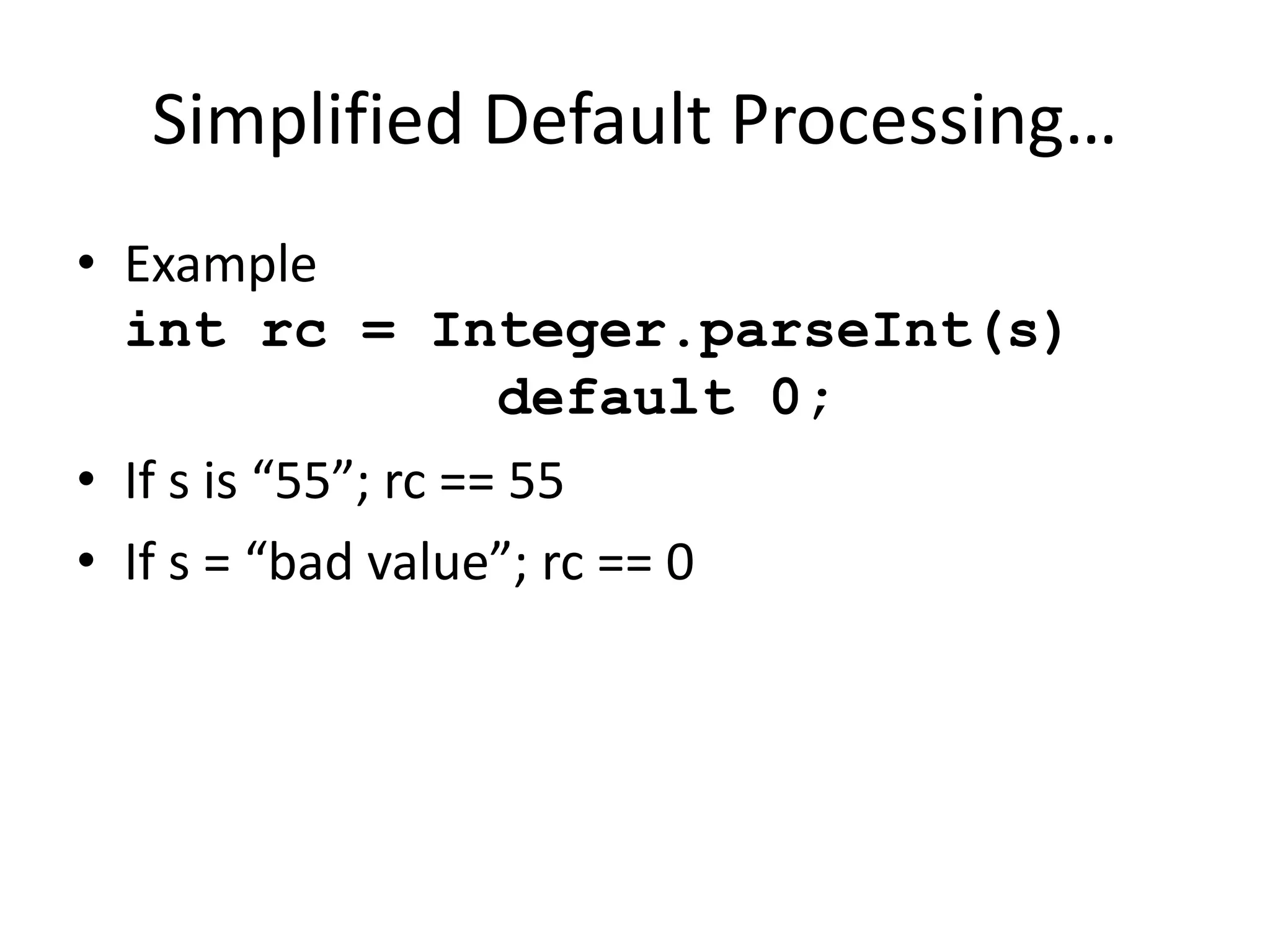 Simplified Default Processing…

• Example
int rc = Integer.parseInt(s)
default 0;

• If s is “55”; rc == 55

• If s = “bad value”; rc == 0